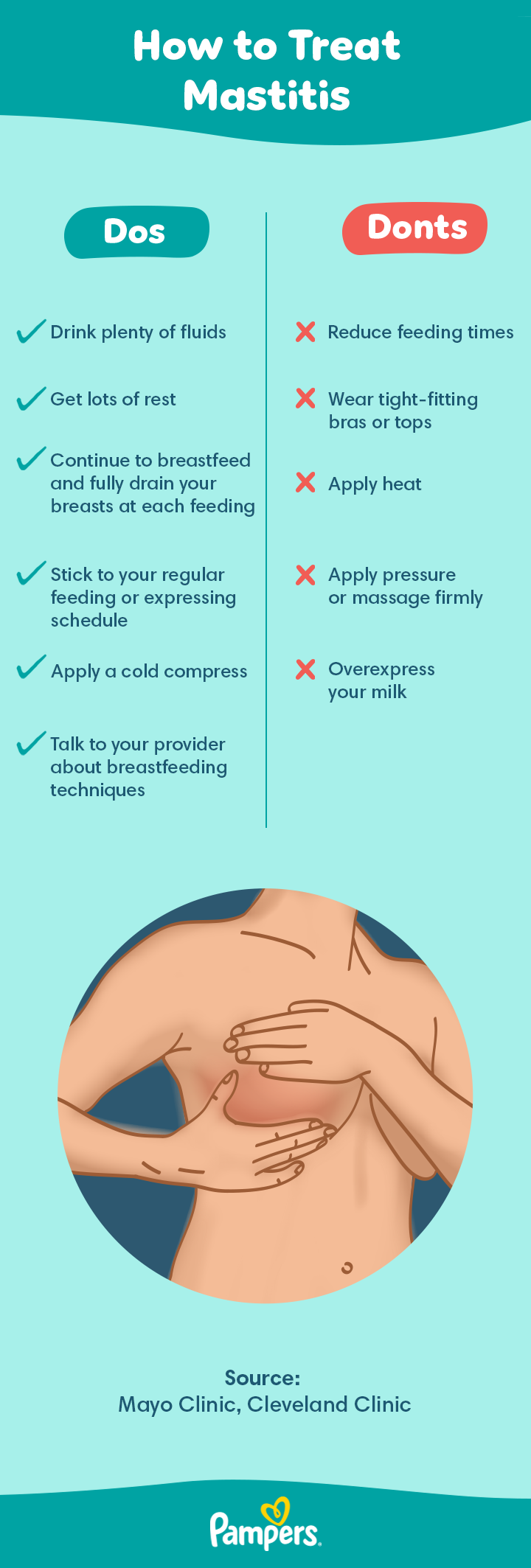 How to Treat Mastitis

Dos

Drink plenty of fluids

Get lots of rest

Continue to breastfeed and fully drain your breasts at each feeding

Stick to your regular feeding or expressing schedule

Apply a cold compress

Talk to your provider about breastfeeding techniques

Donts

Reduce feeding times

Wear tight-fitting bras or tops

Apply heat

Apply pressure or massage firmly

Overexpress your milk

Source:
Mayo Clinic, Cleveland Clinic

Pampers.